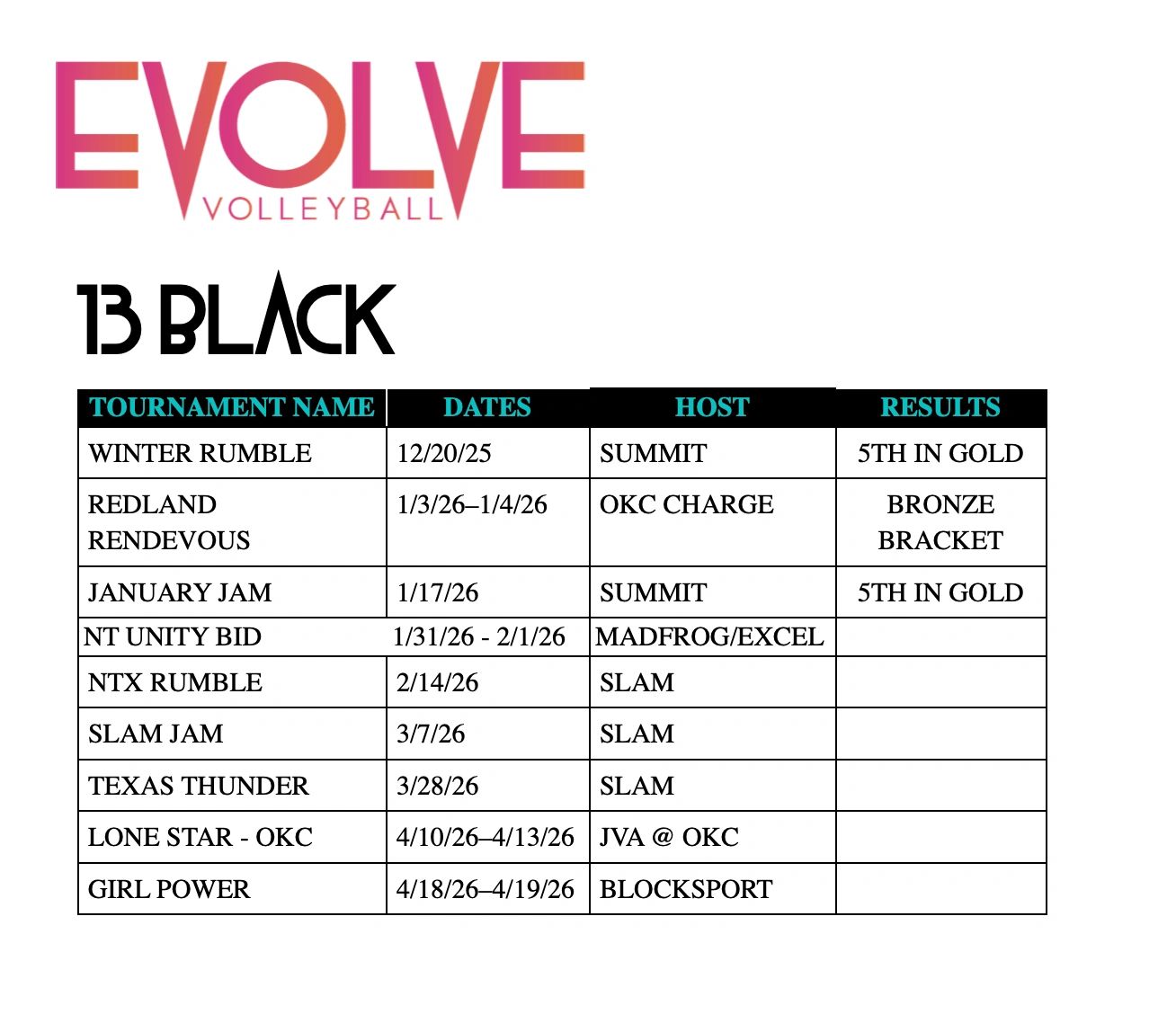 EVOLVE
VOLLEYBALL

13 BLACK

| TOURNAMENT NAME | DATES | HOST | RESULTS |
|---|---|---|---|
| WINTER RUMBLE | 12/20/25 | SUMMIT | 5TH IN GOLD |
| REDLAND RENDEVOUS | 1/3/26–1/4/26 | OKC CHARGE | BRONZE BRACKET |
| JANUARY JAM | 1/17/26 | SUMMIT | 5TH IN GOLD |
| NT UNITY BID | 1/31/26 - 2/1/26 | MADFROG/EXCEL | |
| NTX RUMBLE | 2/14/26 | SLAM | |
| SLAM JAM | 3/7/26 | SLAM | |
| TEXAS THUNDER | 3/28/26 | SLAM | |
| LONE STAR - OKC | 4/10/26–4/13/26 | JVA @ OKC | |
| GIRL POWER | 4/18/26–4/19/26 | BLOCKSPORT | |